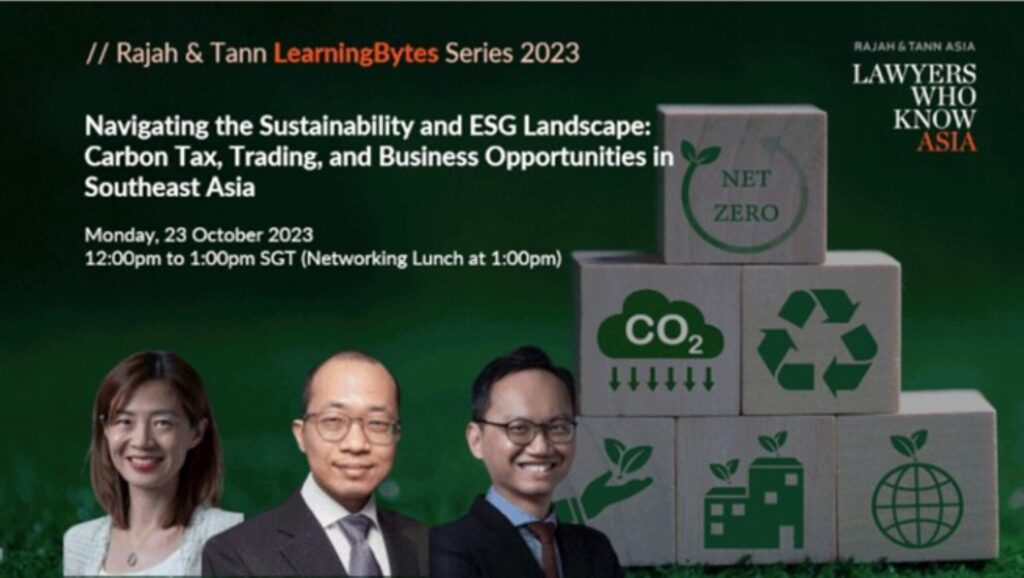 // Rajah & Tann LearningBytes Series 2023

RAJAH & TANN ASIA
LAWYERS WHO KNOW ASIA

Navigating the Sustainability and ESG Landscape: Carbon Tax, Trading, and Business Opportunities in Southeast Asia

Monday, 23 October 2023
12:00pm to 1:00pm SGT (Networking Lunch at 1:00pm)

NET ZERO

$CO_2$